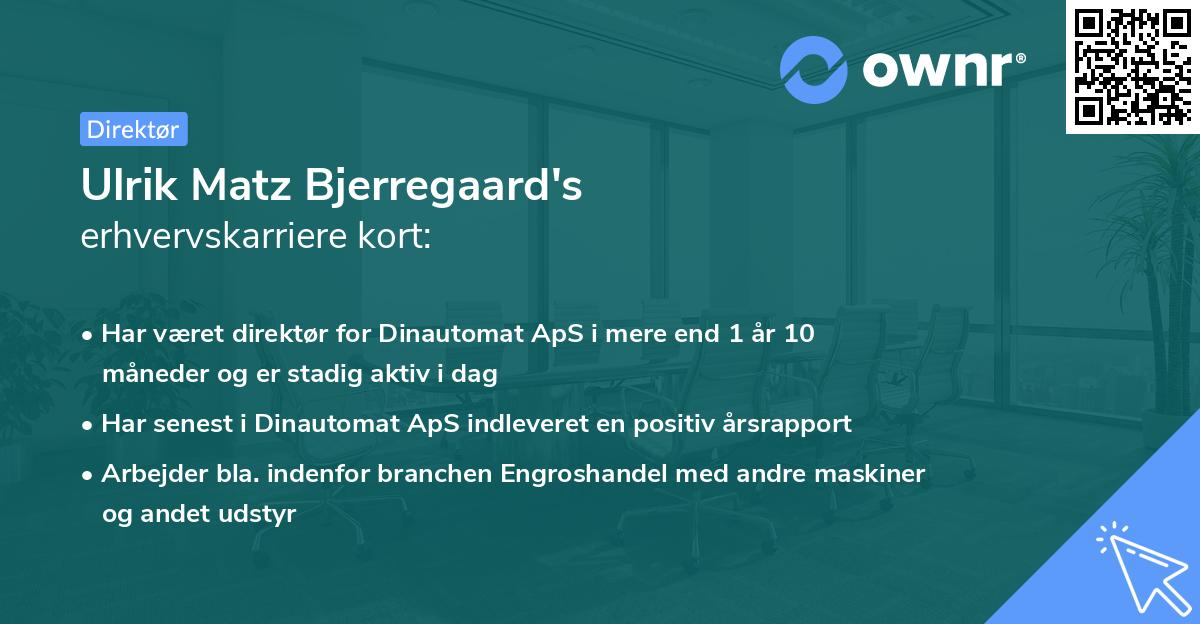 ownr®

Direktør

Ulrik Matz Bjerregaard's
erhvervskarriere kort:

• Har været direktør for Dinautomat ApS i mere end 1 år 10 måneder og er stadig aktiv i dag
• Har senest i Dinautomat ApS indleveret en positiv årsrapport
• Arbejder bla. indenfor branchen Engroshandel med andre maskiner og andet udstyr